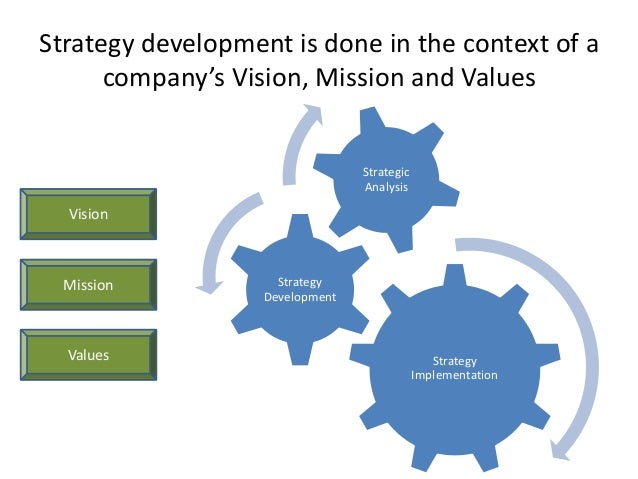 Strategy development is done in the context of a company's Vision, Mission and Values

Vision

Mission

Values

Strategic Analysis

Strategy Development

Strategy Implementation